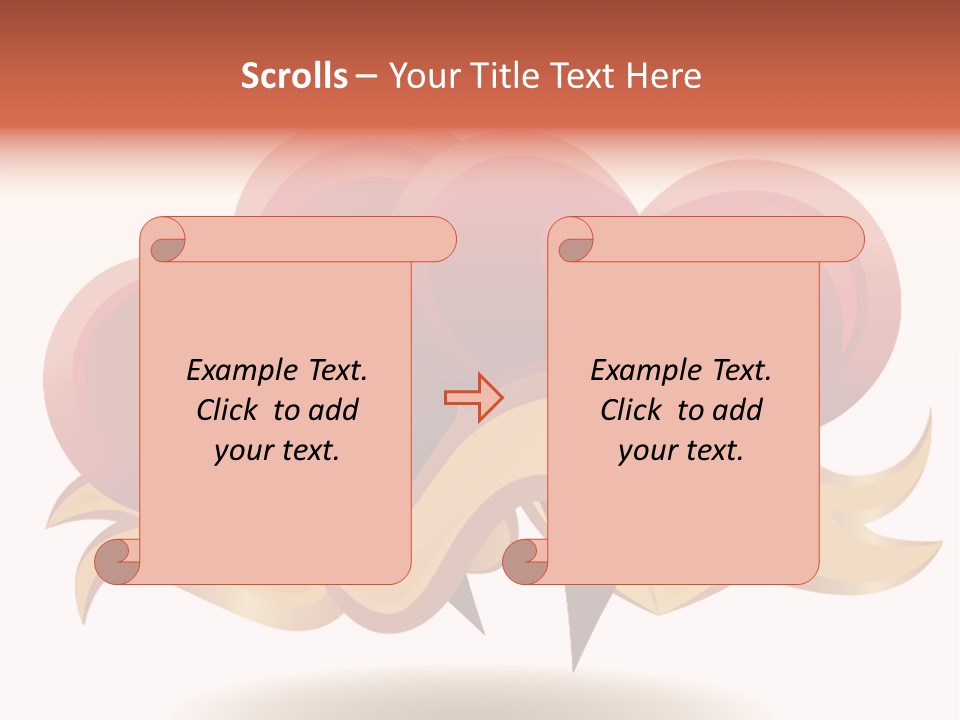 Scrolls – Your Title Text Here

Example Text. Click to add your text.

Example Text. Click to add your text.